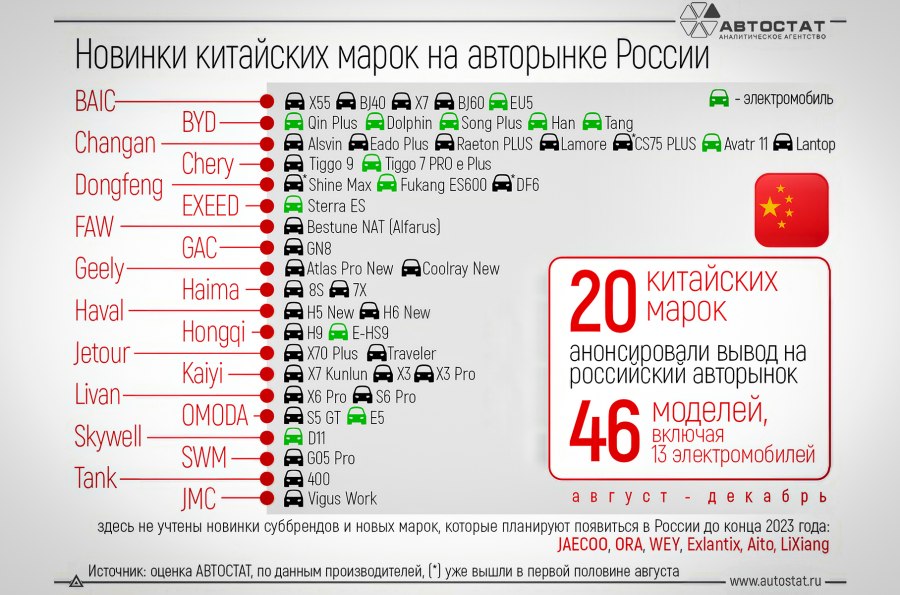 АВТОСТАТ
АНАЛИТИЧЕСКОЕ АГЕНТСТВО

Новинки китайских марок на авторынке России

- электромобиль

BAIC X55 BJ40 X7 BJ60 EU5
BYD Qin Plus Dolphin Song Plus Han Tang
Changan Alsvin Eado Plus Raeton PLUS Lamore *CS75 PLUS Avatr 11 Lantop
Chery Tiggo 9 Tiggo 7 PRO e Plus
Dongfeng *Shine Max Fukang ES600 *DF6
EXEED Sterra ES
FAW Bestune NAT (Alfarus)
GAC GN8
Geely Atlas Pro New Coolray New
Haima 8S 7X
Haval H5 New H6 New
Hongqi H9 E-HS9
Jetour X70 Plus Traveler
Kaiyi X7 Kunlun X3 X3 Pro
Livan X6 Pro S6 Pro
OMODA S5 GT E5
Skywell D11
SWM G05 Pro
Tank 400
JMC Vigus Work

20 китайских марок
анонсировали вывод на российский авторынок
46 моделей, включая 13 электромобилей
август - декабрь

здесь не учтены новинки суббрендов и новых марок, которые планируют появиться в России до конца 2023 года: JAECOO, ORA, WEY, Exlantix, Aito, LiXiang

Источник: оценка АВТОСТАТ, по данным производителей, (*) уже вышли в первой половине августа

www.autostat.ru